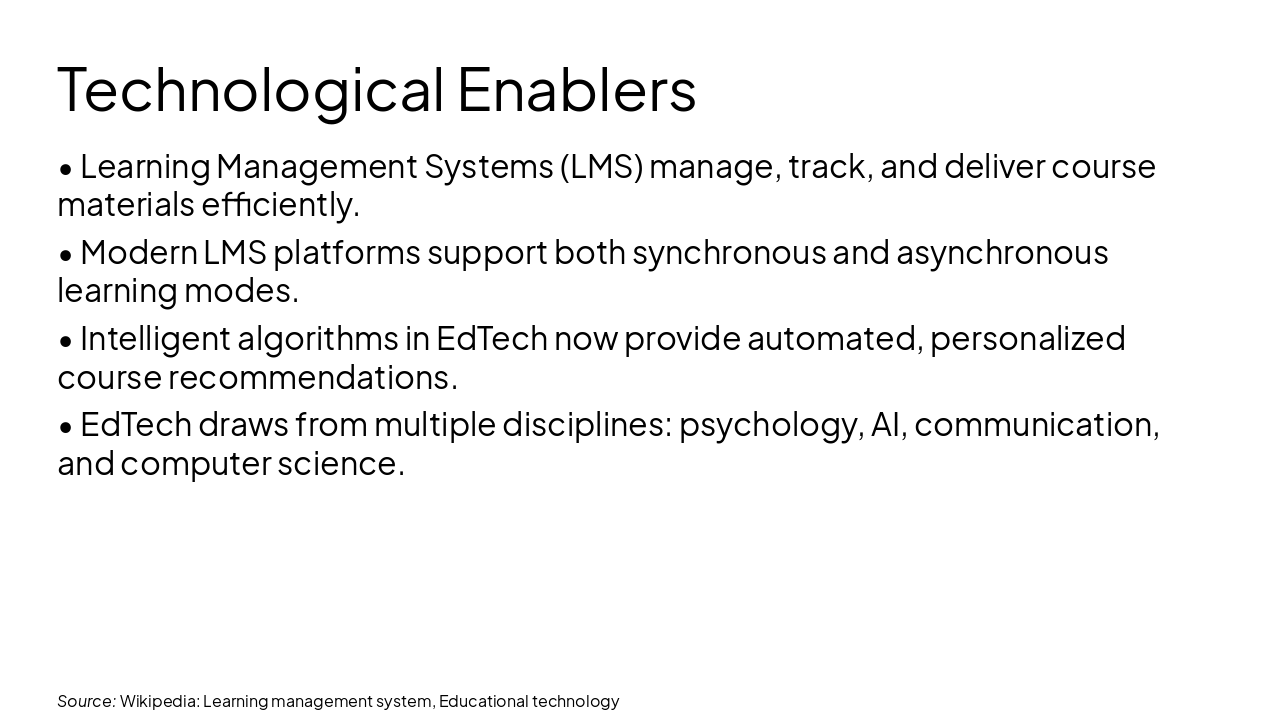 Technological Enablers

• Learning Management Systems (LMS) manage, track, and deliver course materials efficiently.

• Modern LMS platforms support both synchronous and asynchronous learning modes.

• Intelligent algorithms in EdTech now provide automated, personalized course recommendations.

• EdTech draws from multiple disciplines: psychology, AI, communication, and computer science.

Source: Wikipedia: Learning management system, Educational technology